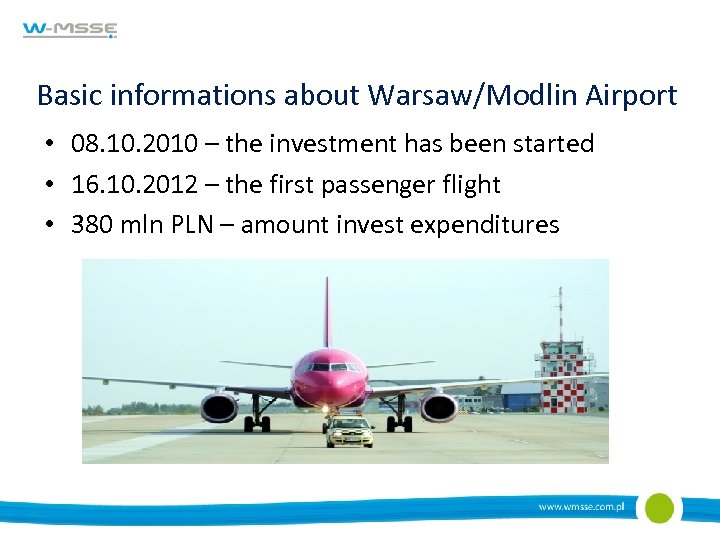 W-MSSE

Basic informations about Warsaw/Modlin Airport

• 08.10.2010 – the investment has been started
• 16.10.2012 – the first passenger flight
• 380 mln PLN – amount invest expenditures

www.wmsse.com.pl